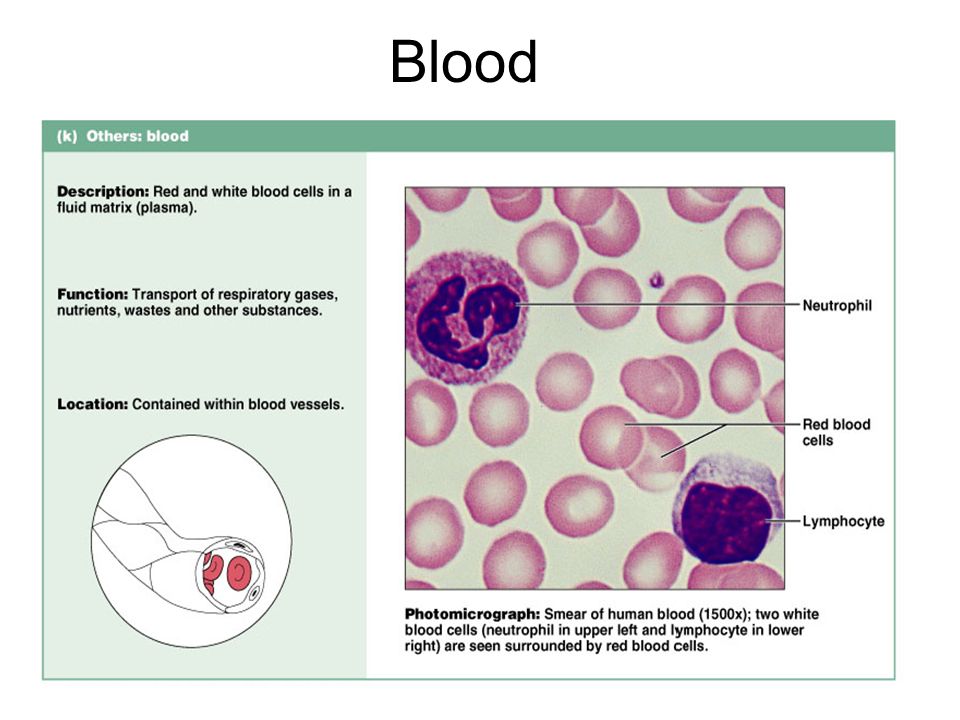 Blood

(k) Others: blood

Description: Red and white blood cells in a fluid matrix (plasma).

Function: Transport of respiratory gases, nutrients, wastes and other substances.

Location: Contained within blood vessels.

Neutrophil

Red blood cells

Lymphocyte

Photomicrograph: Smear of human blood (1500x); two white blood cells (neutrophil in upper left and lymphocyte in lower right) are seen surrounded by red blood cells.